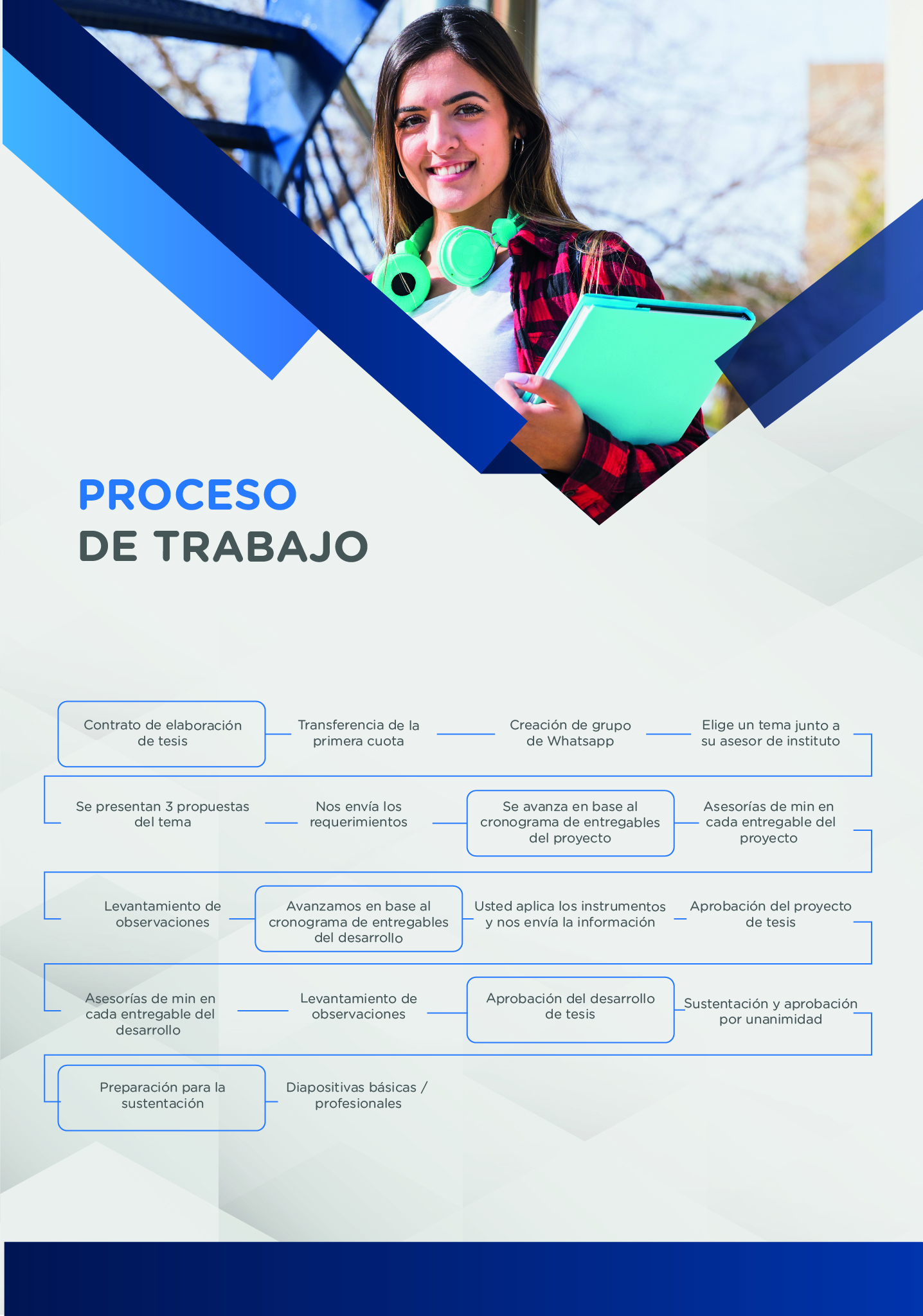 PROCESO
DE TRABAJO

Contrato de elaboración de tesis

Transferencia de la primera cuota

Creación de grupo de Whatsapp

Elige un tema junto a su asesor de instituto

Se presentan 3 propuestas del tema

Nos envía los requerimientos

Se avanza en base al cronograma de entregables del proyecto

Asesorías de min en cada entregable del proyecto

Levantamiento de observaciones

Avanzamos en base al cronograma de entregables del desarrollo

Usted aplica los instrumentos y nos envía la información

Aprobación del proyecto de tesis

Asesorías de min en cada entregable del desarrollo

Levantamiento de observaciones

Aprobación del desarrollo de tesis

Sustentación y aprobación por unanimidad

Preparación para la sustentación

Diapositivas básicas / profesionales